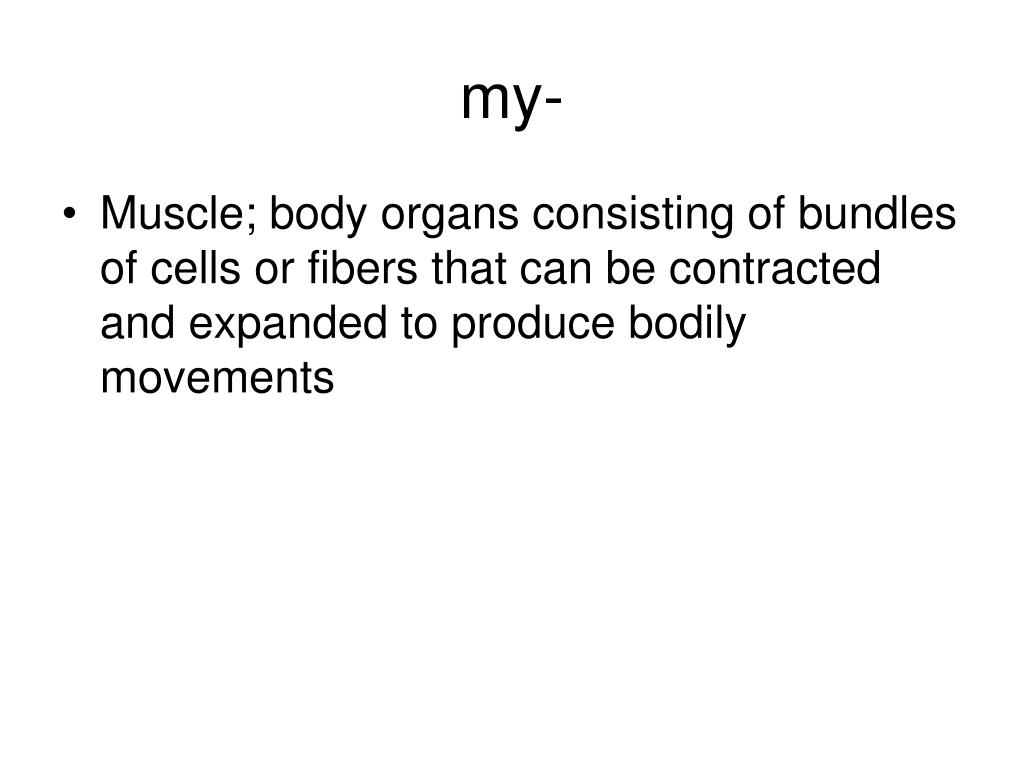 my-

• Muscle; body organs consisting of bundles of cells or fibers that can be contracted and expanded to produce bodily movements